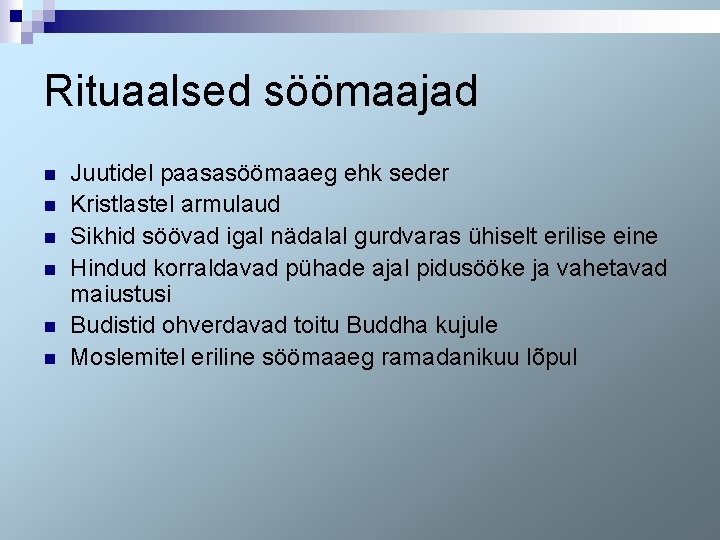 Rituaalsed söömaajad

- Juutidel paasasöömaaeg ehk seder
- Kristlastel armulaud
- Sikhid söövad igal nädalal gurdvaras ühiselt erilise eine
- Hindud korraldavad pühade ajal pidusööke ja vahetavad maiustusi
- Budistid ohverdavad toitu Buddha kujule
- Moslemitel eriline söömaaeg ramadanikuu lõpul